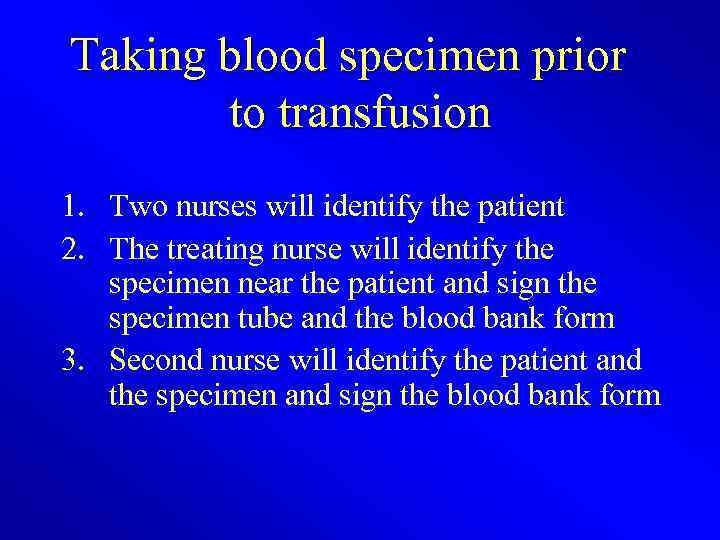 Taking blood specimen prior to transfusion

1. Two nurses will identify the patient
2. The treating nurse will identify the specimen near the patient and sign the specimen tube and the blood bank form
3. Second nurse will identify the patient and the specimen and sign the blood bank form